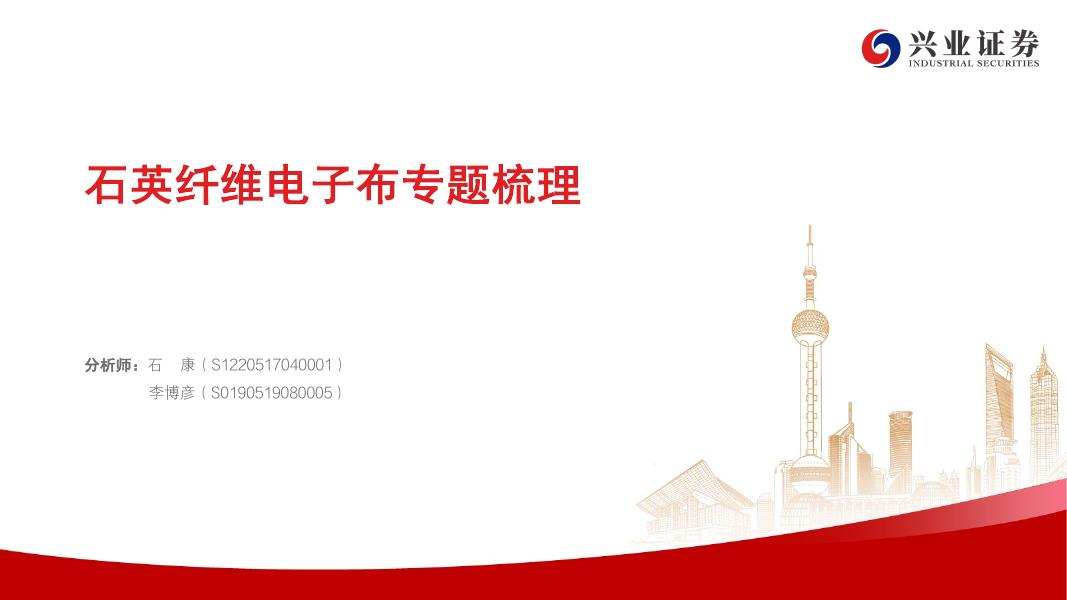 兴业证券
INDUSTRIAL SECURITIES

石英纤维电子布专题梳理

分析师：石 康（S1220517040001）
李博彦（S0190519080005）